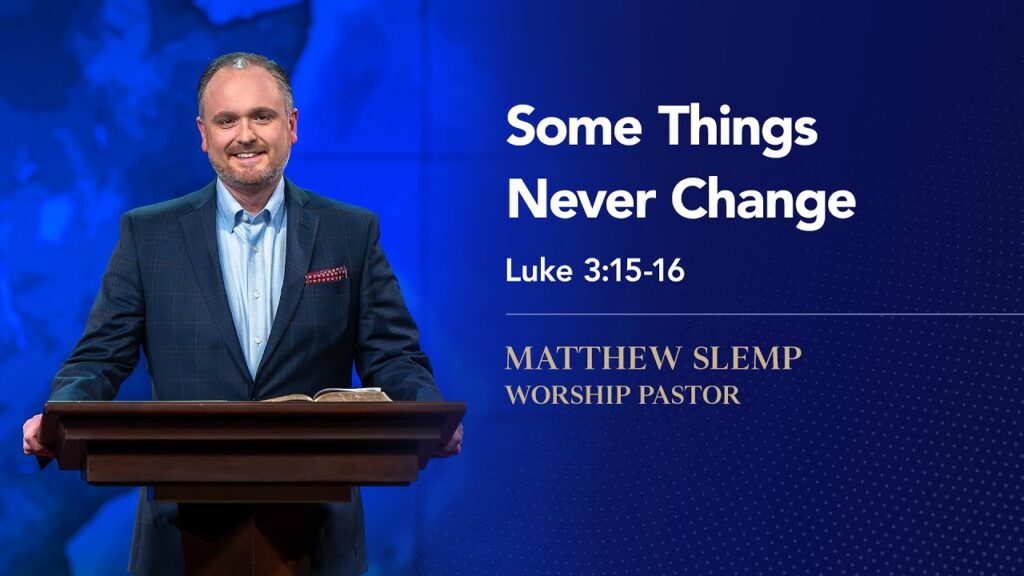 Some Things Never Change

Luke 3:15-16

MATTHEW SLEMP
WORSHIP PASTOR